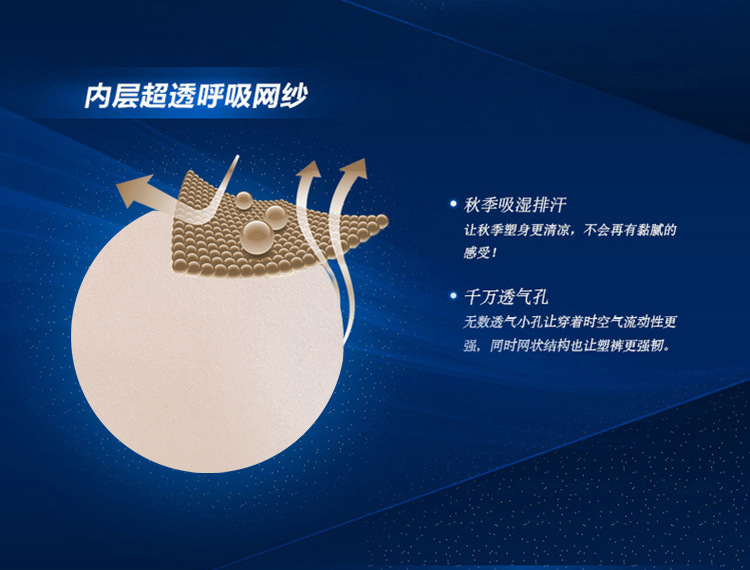 内层超透呼吸网纱

• 秋季吸湿排汗
让秋季塑身更清凉，不会再有黏腻的感受！

• 千万透气孔
无数透气小孔让穿着时空气流动性更强，同时网状结构也让塑裤更强韧。